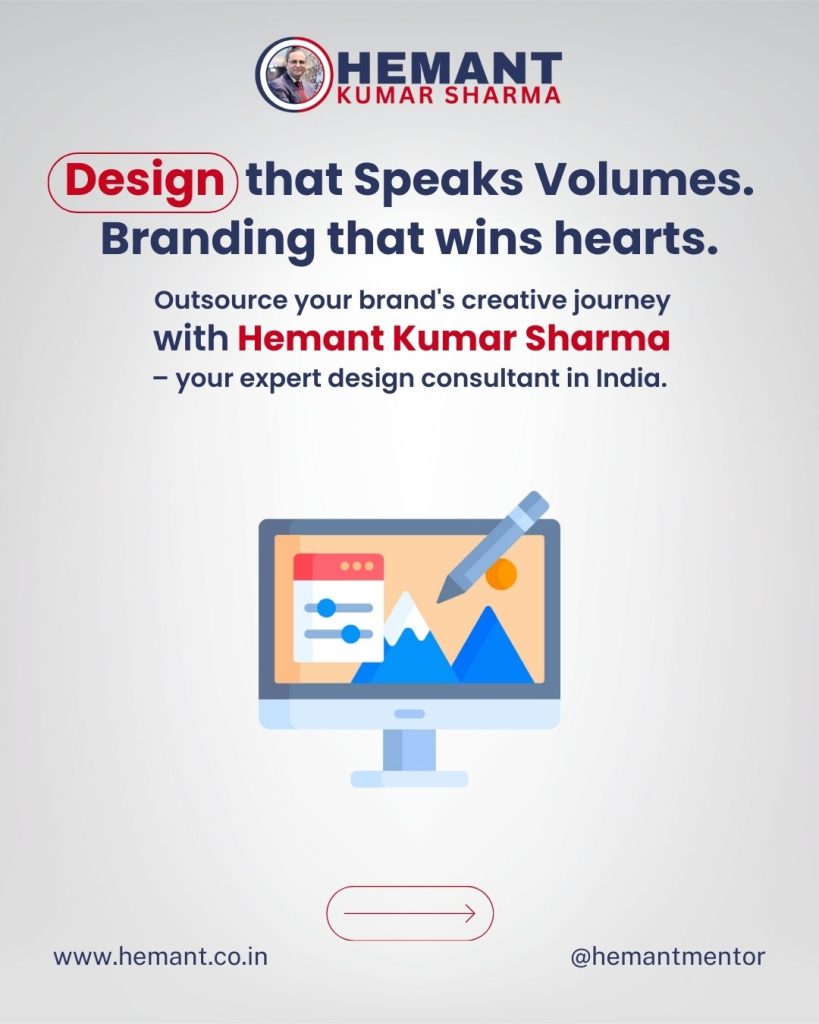 HEMANT
KUMAR SHARMA

Design that Speaks Volumes.
Branding that wins hearts.

Outsource your brand's creative journey with Hemant Kumar Sharma – your expert design consultant in India.

www.hemant.co.in

@hemantmentor